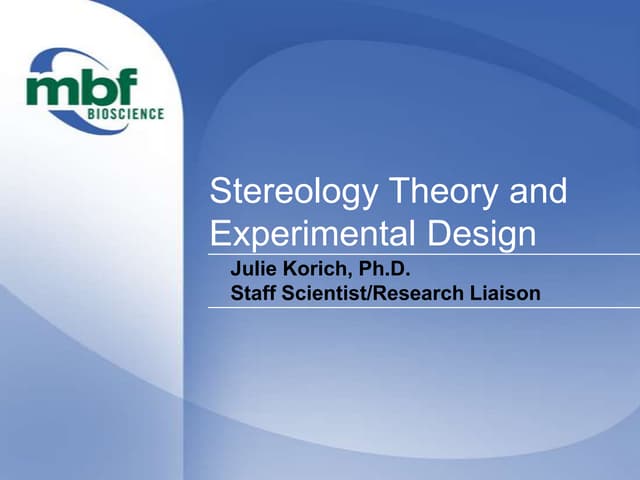 mbf
BIOSCIENCE

Stereology Theory and Experimental Design

Julie Korich, Ph.D.
Staff Scientist/Research Liaison